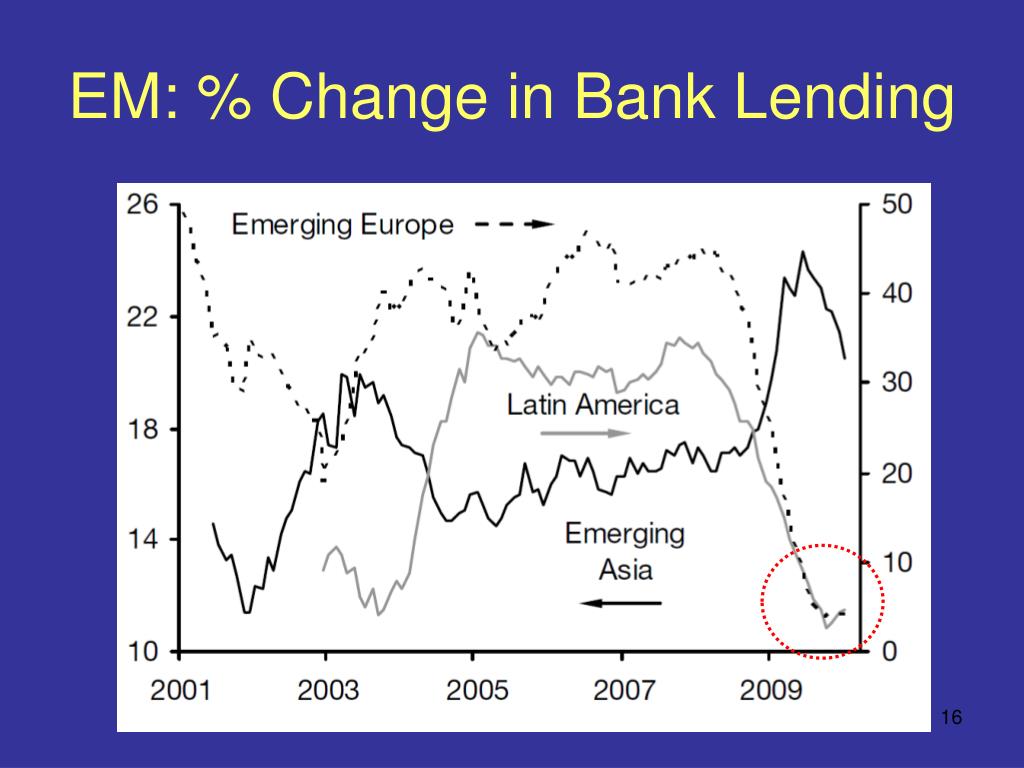 EM: % Change in Bank Lending

26
22
18
14
10

50
40
30
20
10
0

Emerging Europe

Latin America

Emerging Asia

2001
2003
2005
2007
2009

16